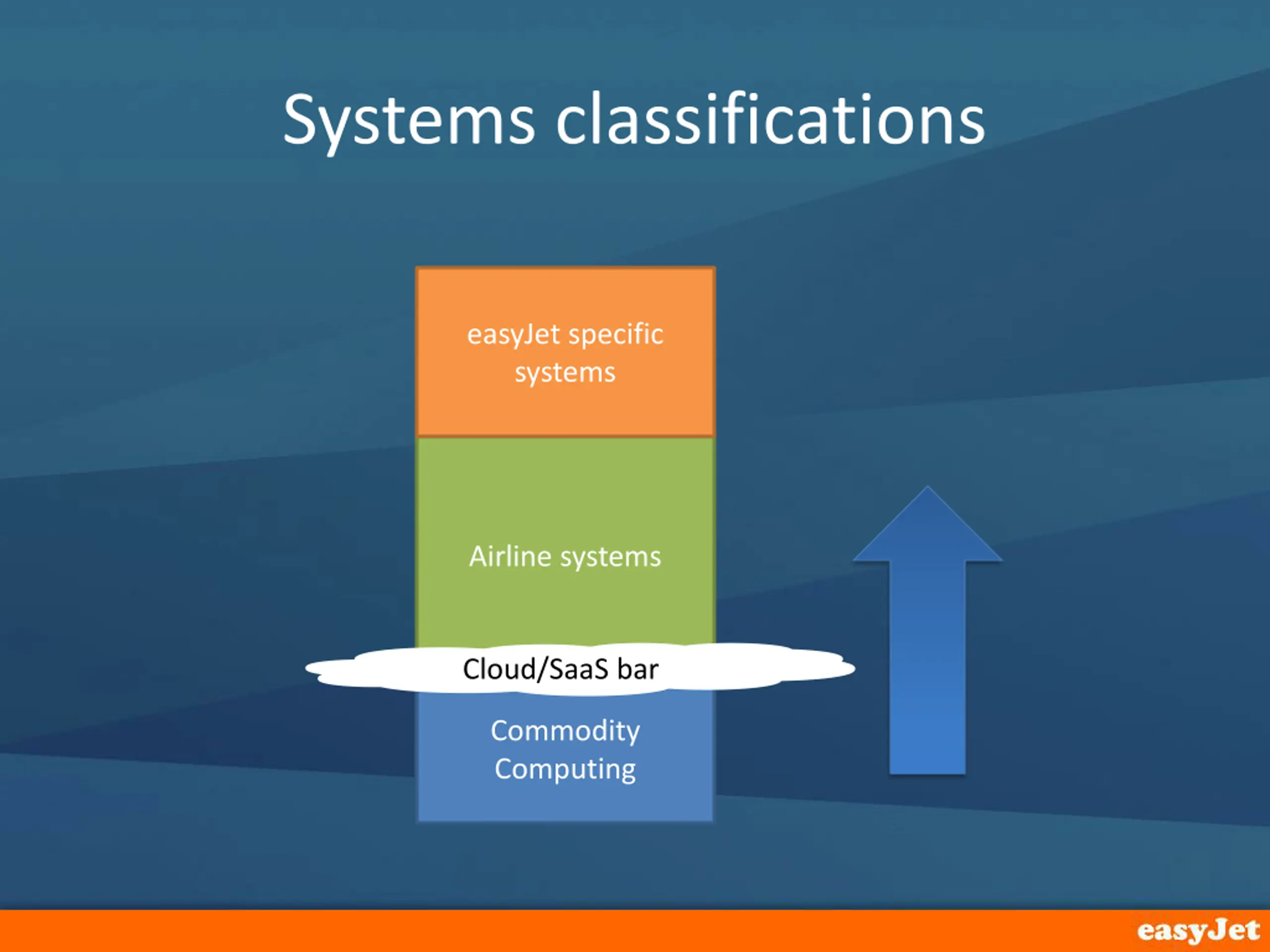 Systems classifications

easyJet specific systems

Airline systems

Cloud/SaaS bar

Commodity Computing

easyJet